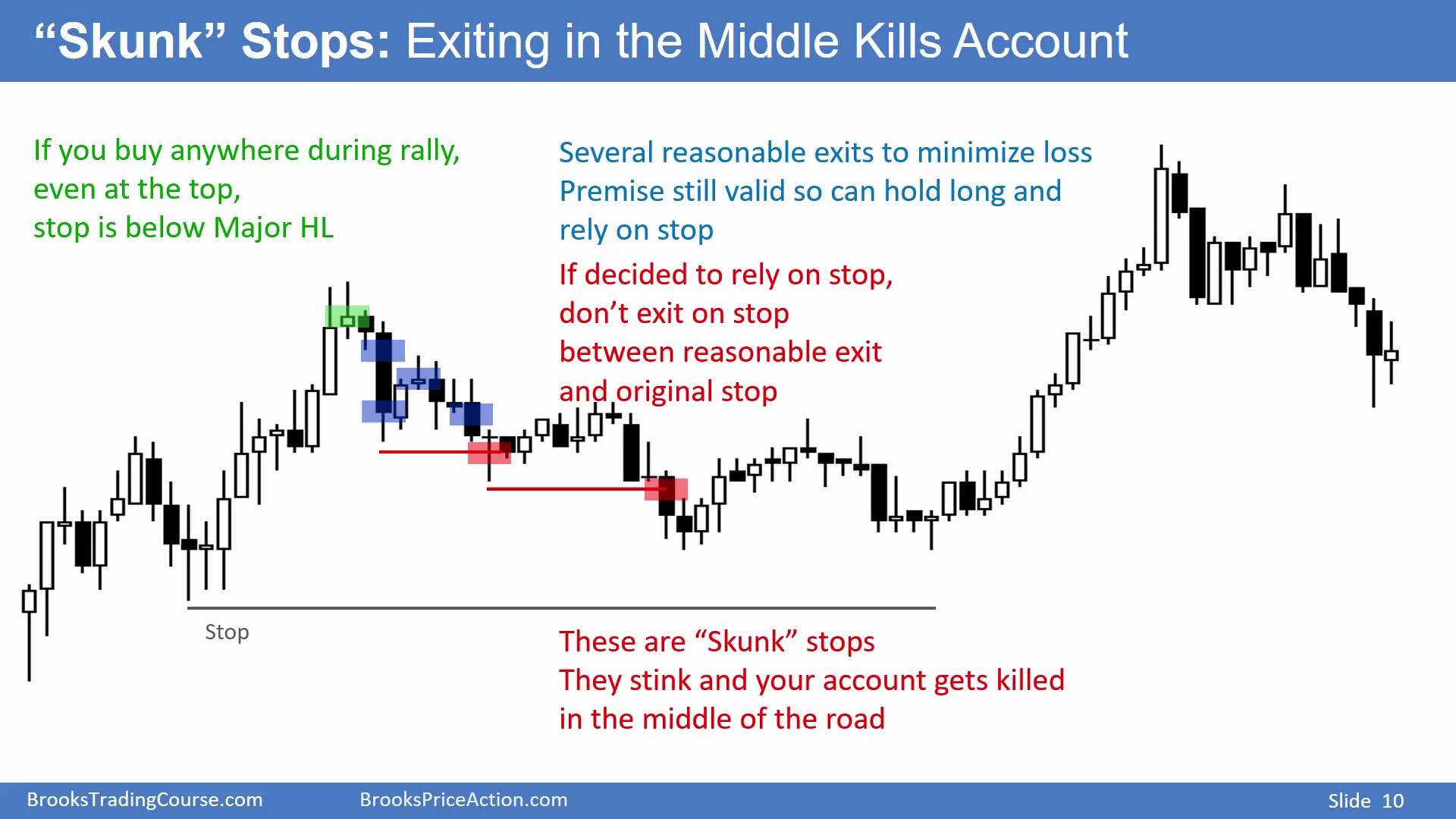 “Skunk” Stops: Exiting in the Middle Kills Account

If you buy anywhere during rally, even at the top, stop is below Major HL

Several reasonable exits to minimize loss
Premise still valid so can hold long and rely on stop

If decided to rely on stop, don’t exit on stop between reasonable exit and original stop

Stop

These are “Skunk” stops
They stink and your account gets killed in the middle of the road

BrooksTradingCourse.com BrooksPriceAction.com Slide 10